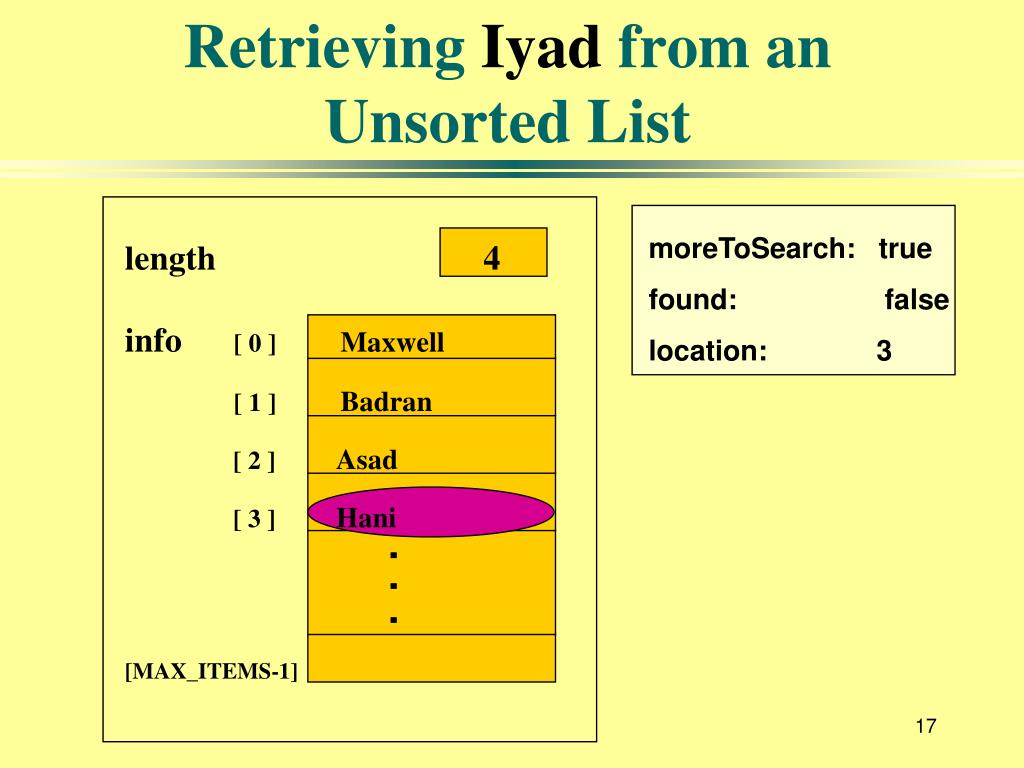 Retrieving Iyad from an Unsorted List

length 4

info [ 0 ] Maxwell

[ 1 ] Badran

[ 2 ] Asad

[ 3 ] Hani

.
.
.

[MAX_ITEMS-1]

moreToSearch: true
found: false
location: 3

17